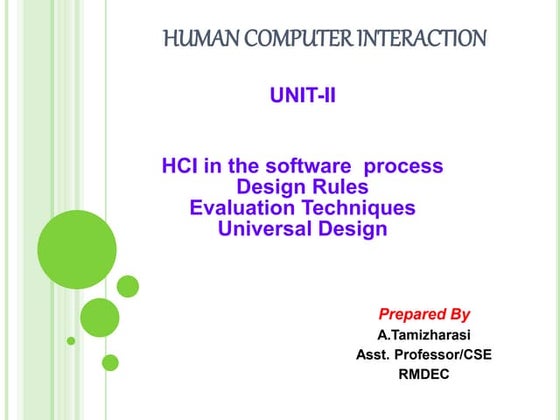 HUMAN COMPUTER INTERACTION

UNIT-II

HCI in the software process
Design Rules
Evaluation Techniques
Universal Design

Prepared By
A.Tamizharasi
Asst. Professor/CSE
RMDEC